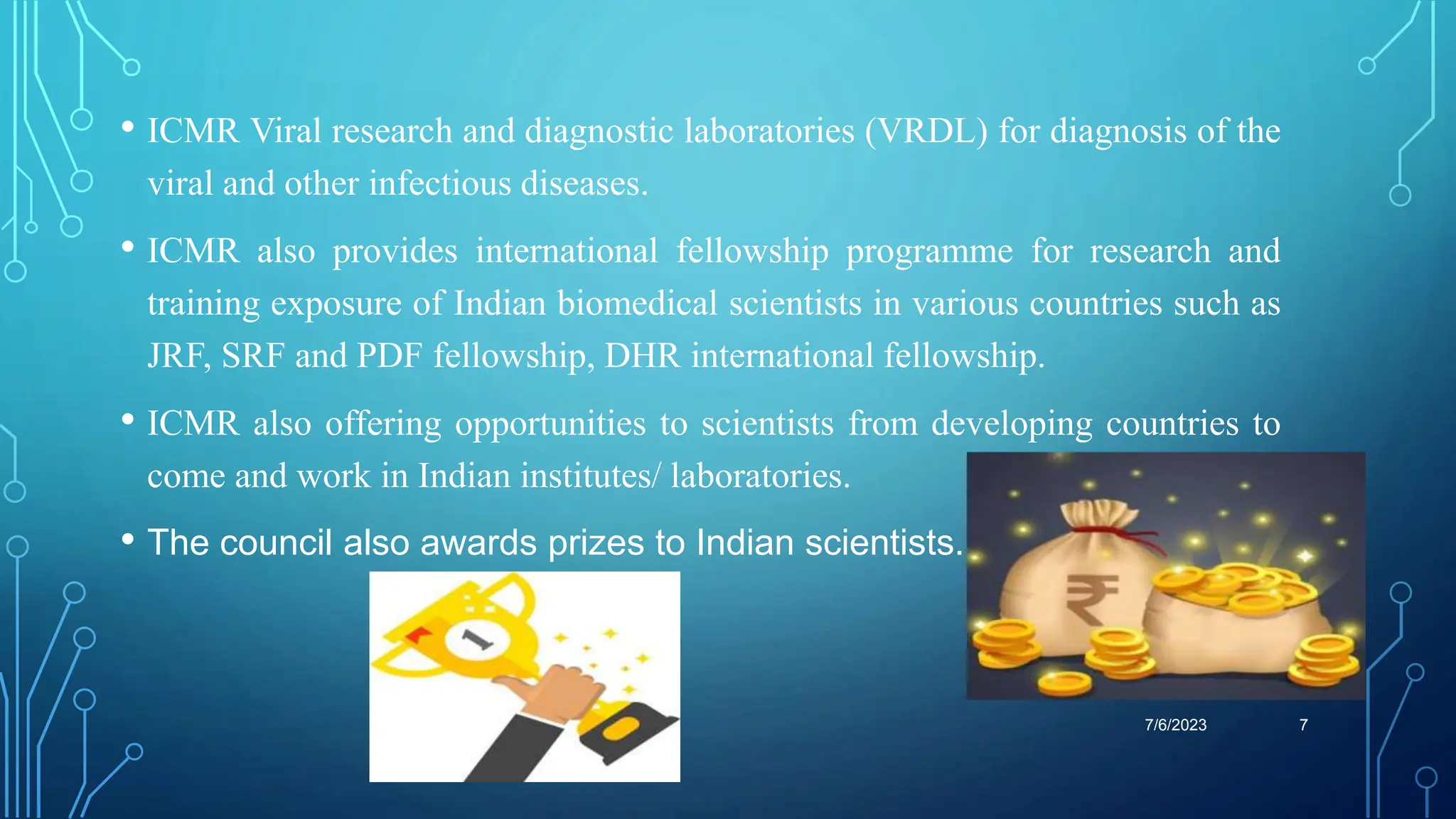 • ICMR Viral research and diagnostic laboratories (VRDL) for diagnosis of the viral and other infectious diseases.

• ICMR also provides international fellowship programme for research and training exposure of Indian biomedical scientists in various countries such as JRF, SRF and PDF fellowship, DHR international fellowship.

• ICMR also offering opportunities to scientists from developing countries to come and work in Indian institutes/ laboratories.

• The council also awards prizes to Indian scientists.

1

₹

7/6/2023

7